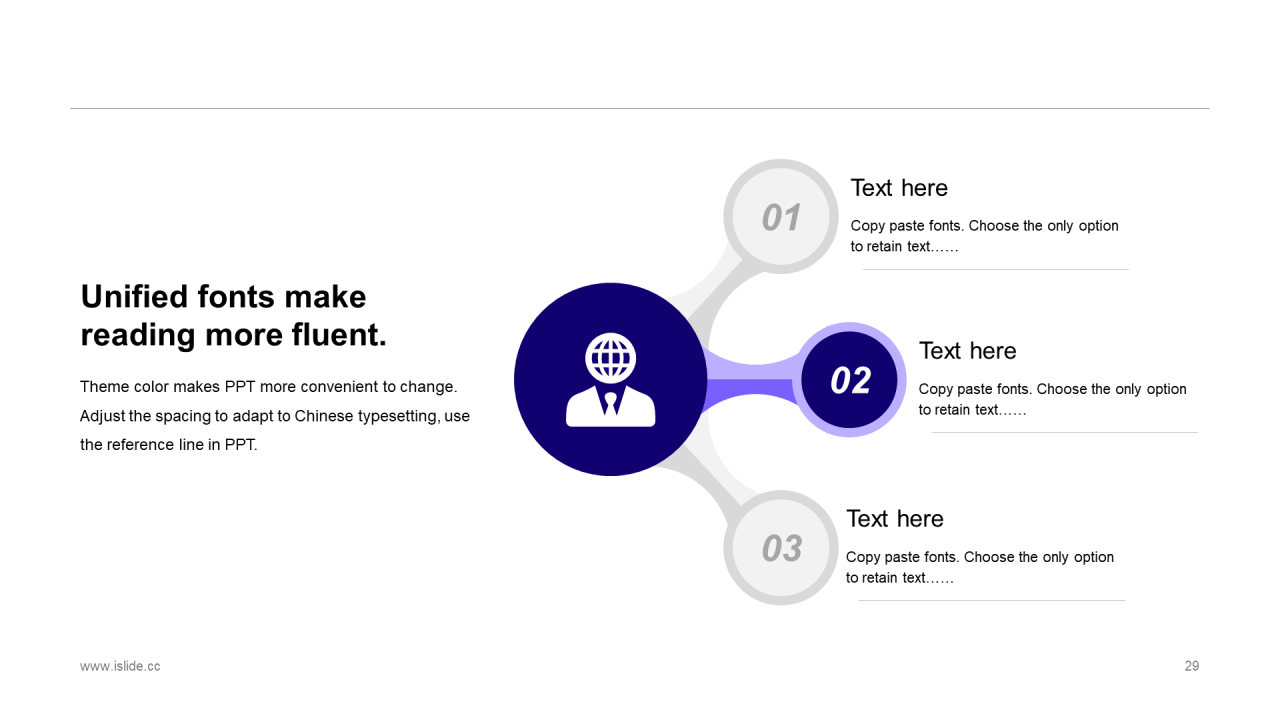 Unified fonts make reading more fluent.

Theme color makes PPT more convenient to change. Adjust the spacing to adapt to Chinese typesetting, use the reference line in PPT.

01

Text here

Copy paste fonts. Choose the only option to retain text……

02

Text here

Copy paste fonts. Choose the only option to retain text……

03

Text here

Copy paste fonts. Choose the only option to retain text……

www.islide.cc

29